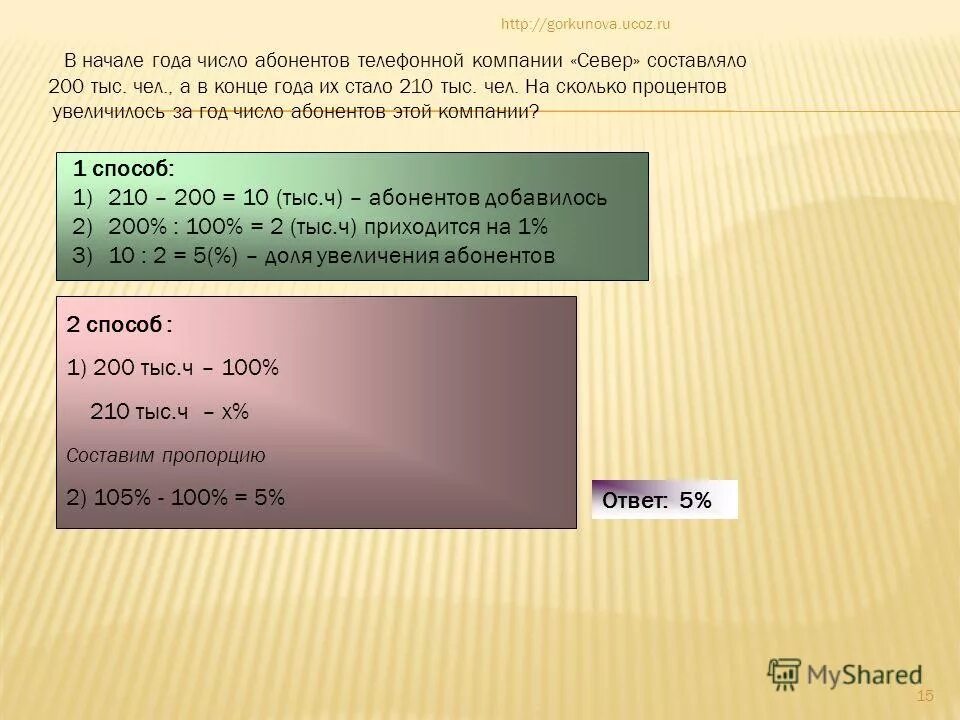 http://gorkunova.ucoz.ru

В начале года число абонентов телефонной компании «Север» составляло 200 тыс. чел., а в конце года их стало 210 тыс. чел. На сколько процентов увеличилось за год число абонентов этой компании?

1 способ:
1) 210 – 200 = 10 (тыс.ч) – абонентов добавилось
2) 200% : 100% = 2 (тыс.ч) приходится на 1%
3) 10 : 2 = 5(%) – доля увеличения абонентов

2 способ :
1) 200 тыс.ч – 100%
210 тыс.ч – х%
Составим пропорцию
2) 105% - 100% = 5%

Ответ: 5%

MyShared

15